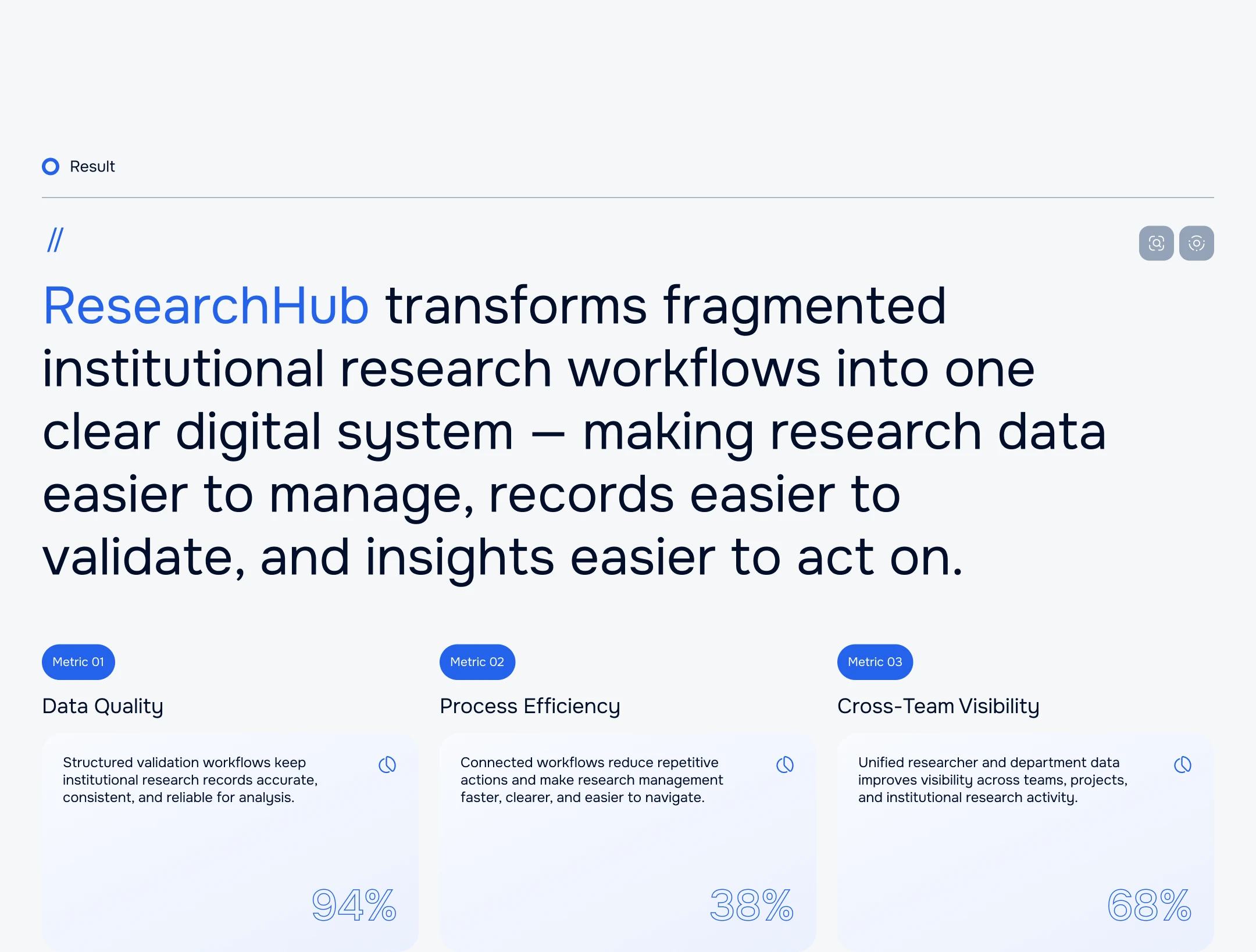 Result

//

ResearchHub transforms fragmented institutional research workflows into one clear digital system — making research data easier to manage, records easier to validate, and insights easier to act on.

Metric 01

Data Quality

Structured validation workflows keep institutional research records accurate, consistent, and reliable for analysis.

94%

Metric 02

Process Efficiency

Connected workflows reduce repetitive actions and make research management faster, clearer, and easier to navigate.

38%

Metric 03

Cross-Team Visibility

Unified researcher and department data improves visibility across teams, projects, and institutional research activity.

68%